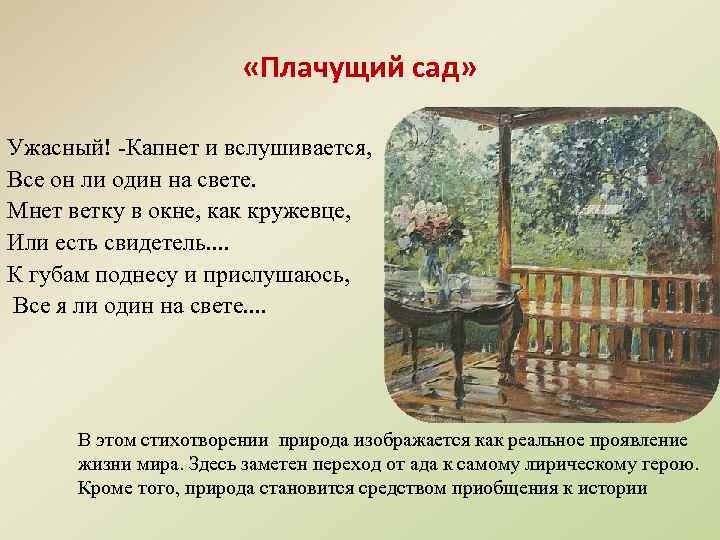 «Плачущий сад»

Ужасный! -Капнет и вслушивается,
Все он ли один на свете.
Мнет ветку в окне, как кружевце,
Или есть свидетель….
К губам поднесу и прислушаюсь,
Все я ли один на свете….

В этом стихотворении природа изображается как реальное проявление жизни мира. Здесь заметен переход от ада к самому лирическому герою. Кроме того, природа становится средством приобщения к истории